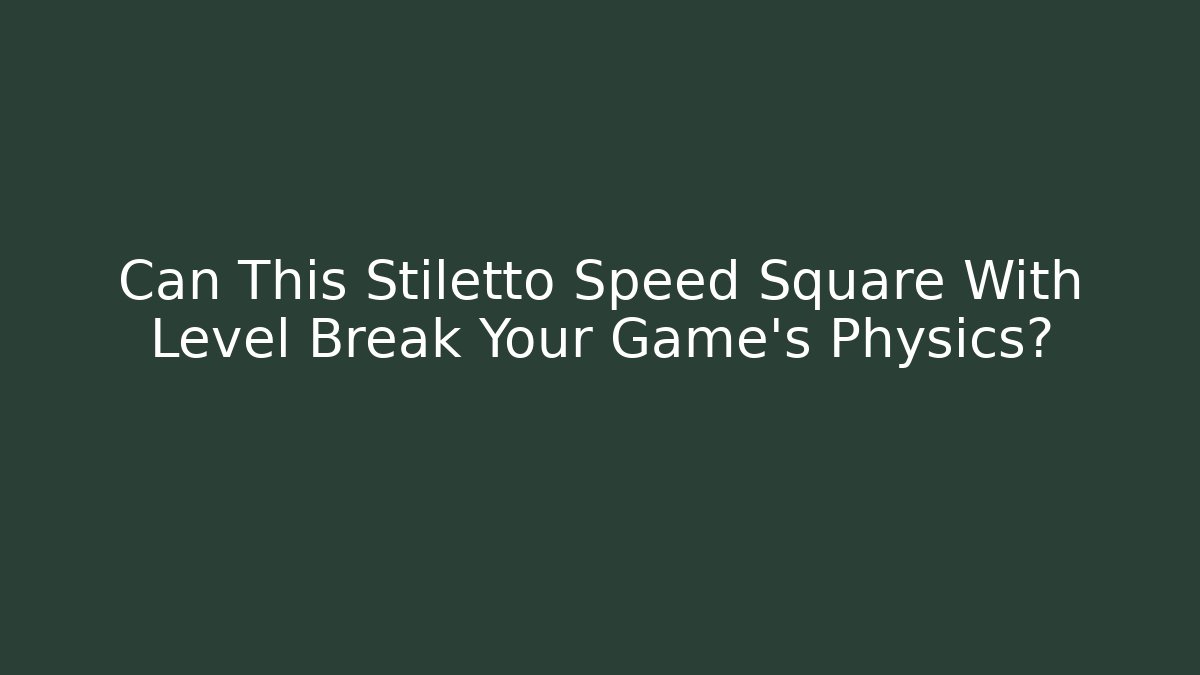 Can This Stiletto Speed Square With Level Break Your Game's Physics?